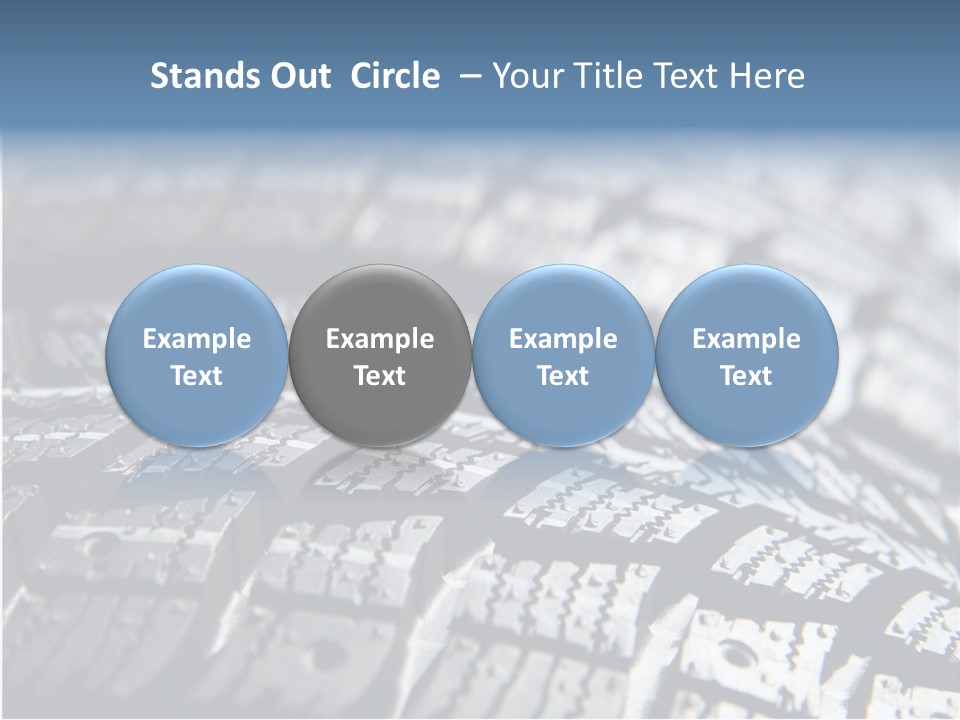 Stands Out Circle – Your Title Text Here

Example Text

Example Text

Example Text

Example Text